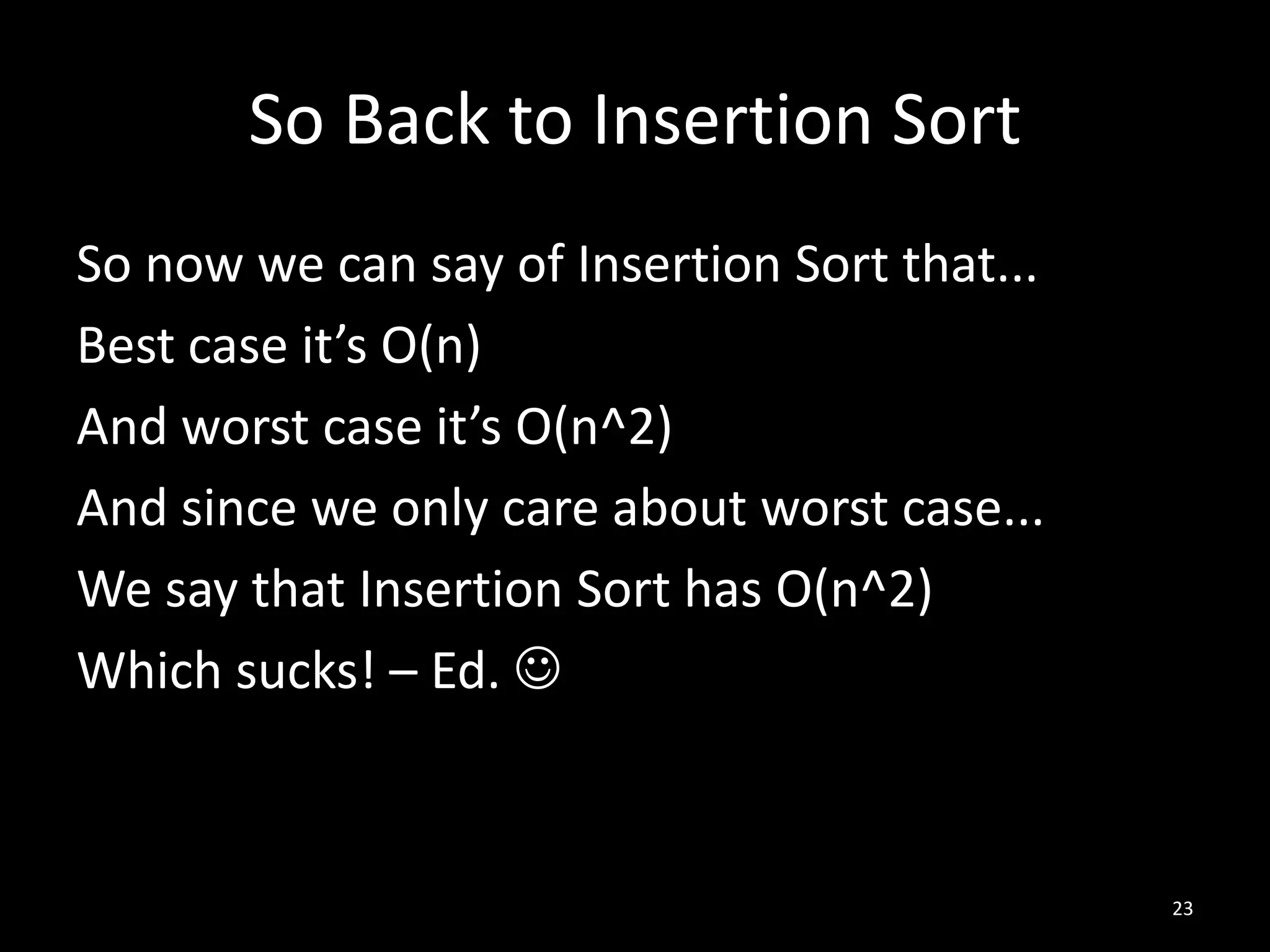 So Back to Insertion Sort

So now we can say of Insertion Sort that...

Best case it’s O(n)

And worst case it’s O(n^2)

And since we only care about worst case...

We say that Insertion Sort has O(n^2)

Which sucks! – Ed. ☺

23